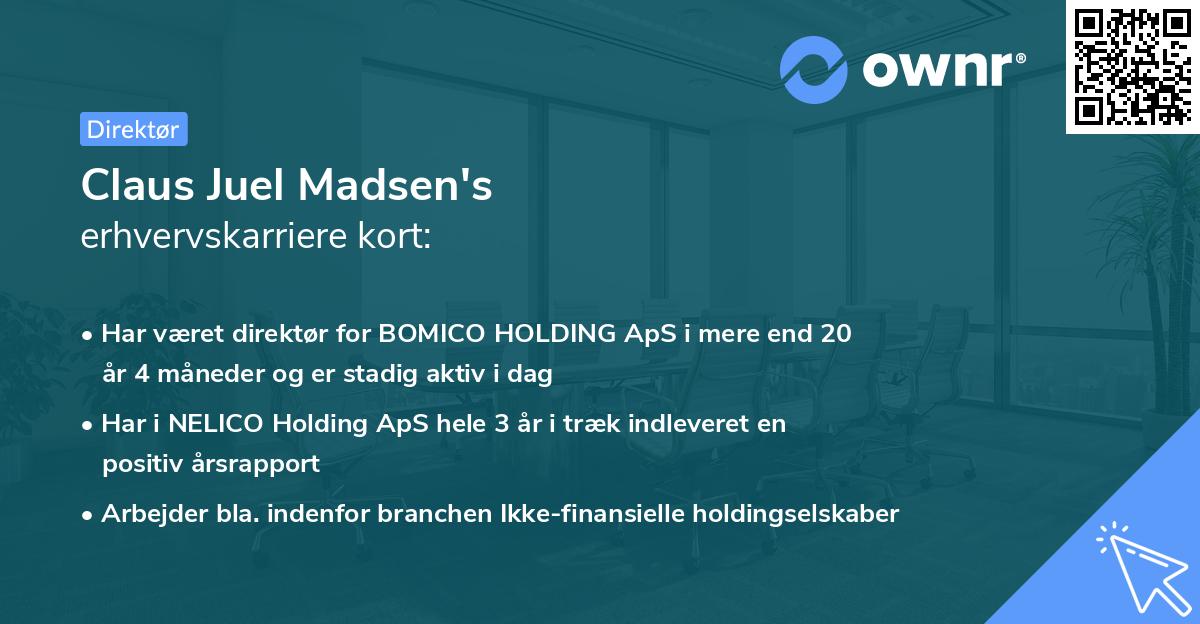 ownr®

Direktør

Claus Juel Madsen's
erhvervskarriere kort:

• Har været direktør for BOMICO HOLDING ApS i mere end 20 år 4 måneder og er stadig aktiv i dag

• Har i NELICO Holding ApS hele 3 år i træk indleveret en positiv årsrapport

• Arbejder bla. indenfor branchen Ikke-finansielle holdingselskaber